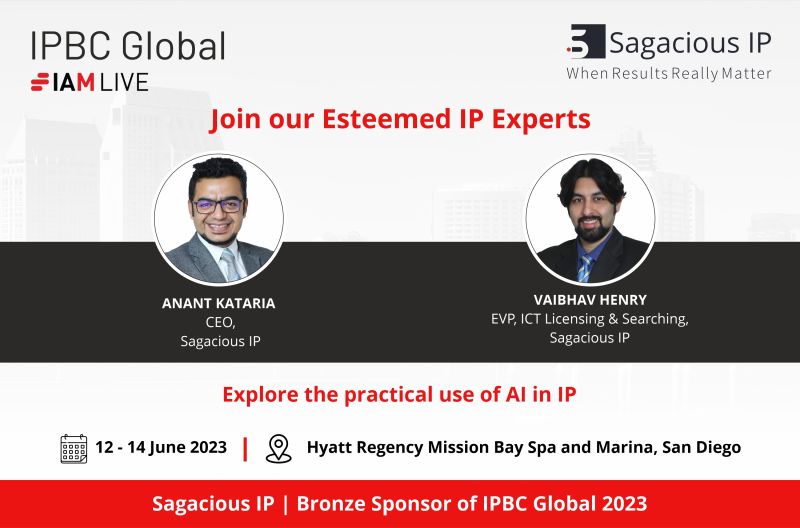 IPBC Global
IAM LIVE

Sagacious IP
When Results Really Matter

Join our Esteemed IP Experts

ANANT KATARIA
CEO,
Sagacious IP

VAIBHAV HENRY
EVP, ICT Licensing & Searching,
Sagacious IP

Explore the practical use of AI in IP

12 - 14 June 2023 | Hyatt Regency Mission Bay Spa and Marina, San Diego

Sagacious IP | Bronze Sponsor of IPBC Global 2023